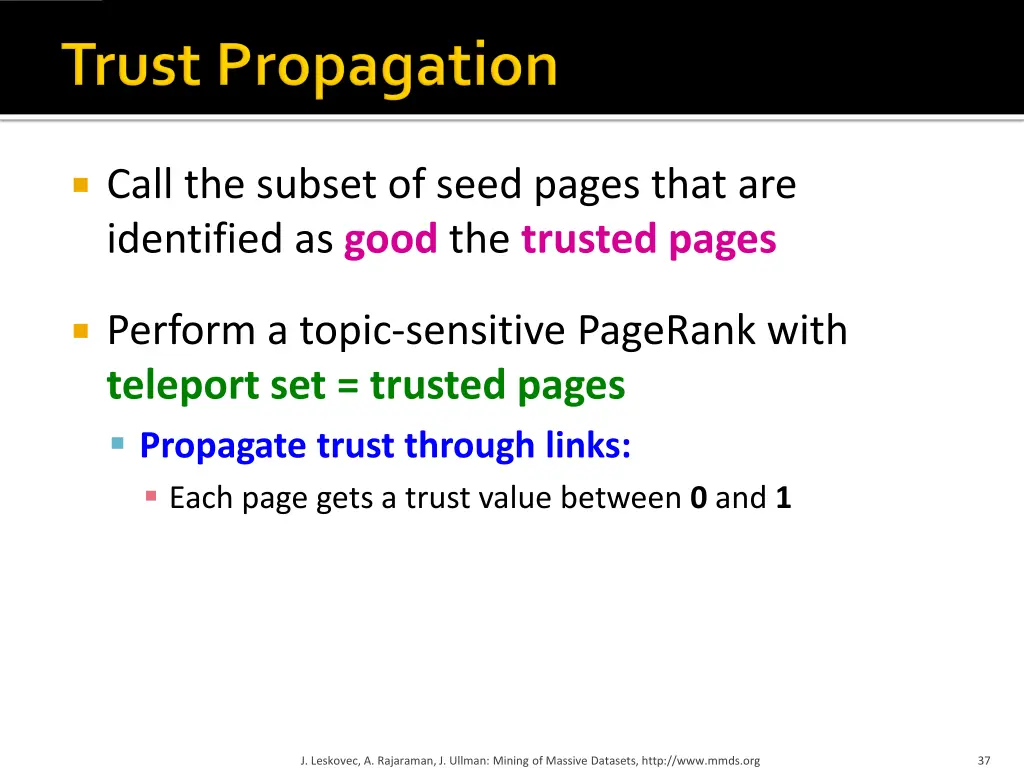 Trust Propagation

Call the subset of seed pages that are identified as good the trusted pages

Perform a topic-sensitive PageRank with teleport set = trusted pages

Propagate trust through links:

Each page gets a trust value between 0 and 1

J. Leskovec, A. Rajaraman, J. Ullman: Mining of Massive Datasets, http://www.mmds.org

37